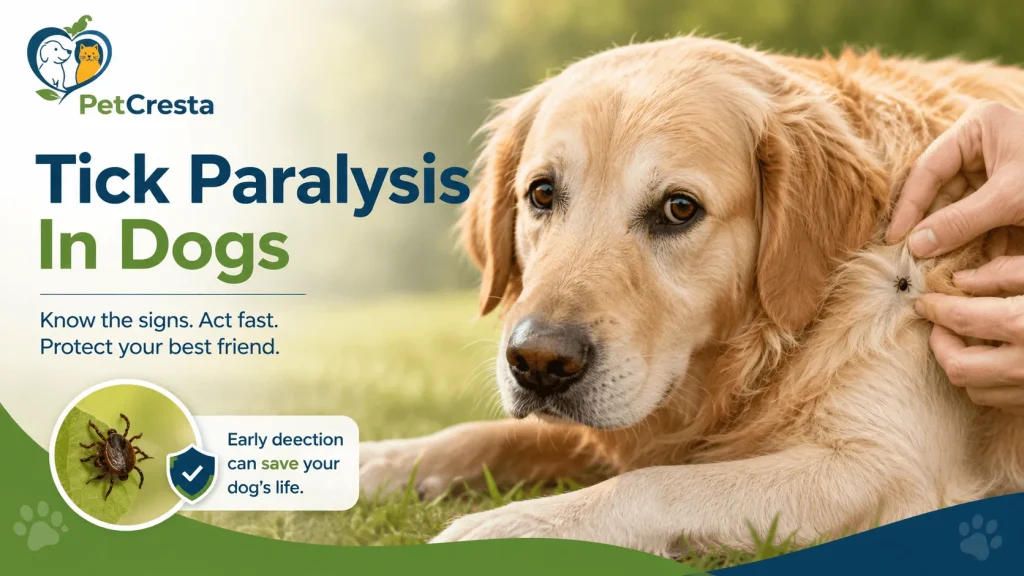 PetCresta

Tick Paralysis In Dogs

Know the signs. Act fast. Protect your best friend.

Early deection can save your dog's life.